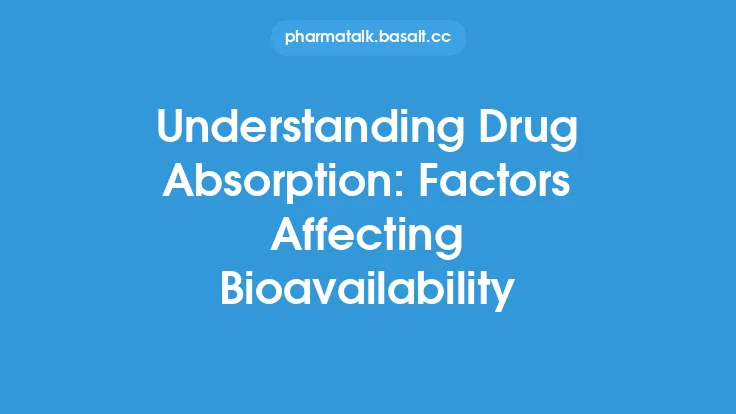 pharmatalk.basalt.cc

Understanding Drug Absorption: Factors Affecting Bioavailability